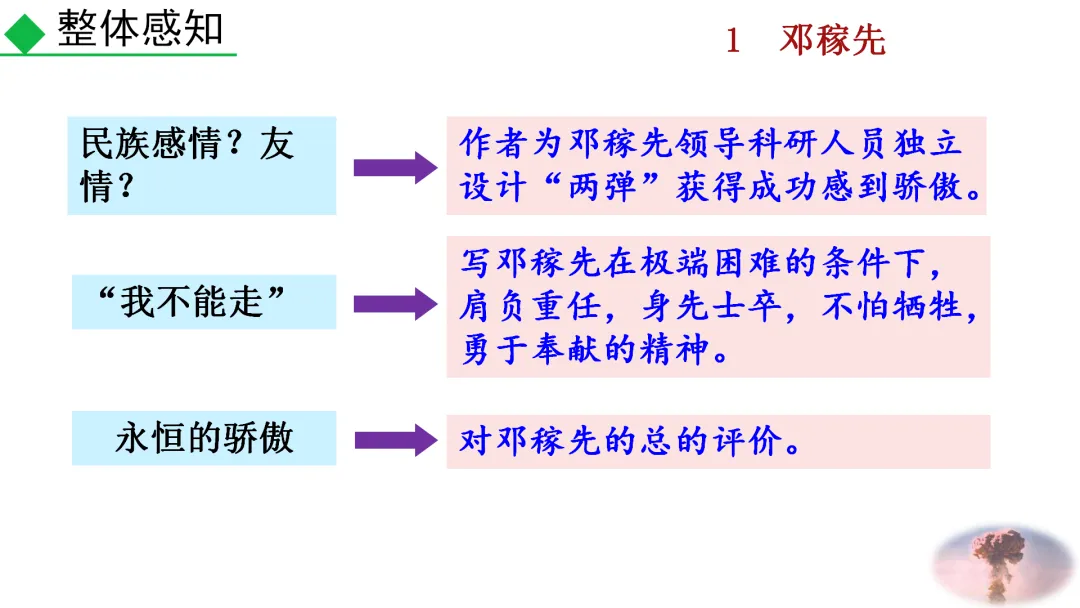 整体感知

1　邓稼先

民族感情？友情？

作者为邓稼先领导科研人员独立设计“两弹”获得成功感到骄傲。

“我不能走”

写邓稼先在极端困难的条件下，肩负重任，身先士卒，不怕牺牲，勇于奉献的精神。

永恒的骄傲

对邓稼先的总的评价。